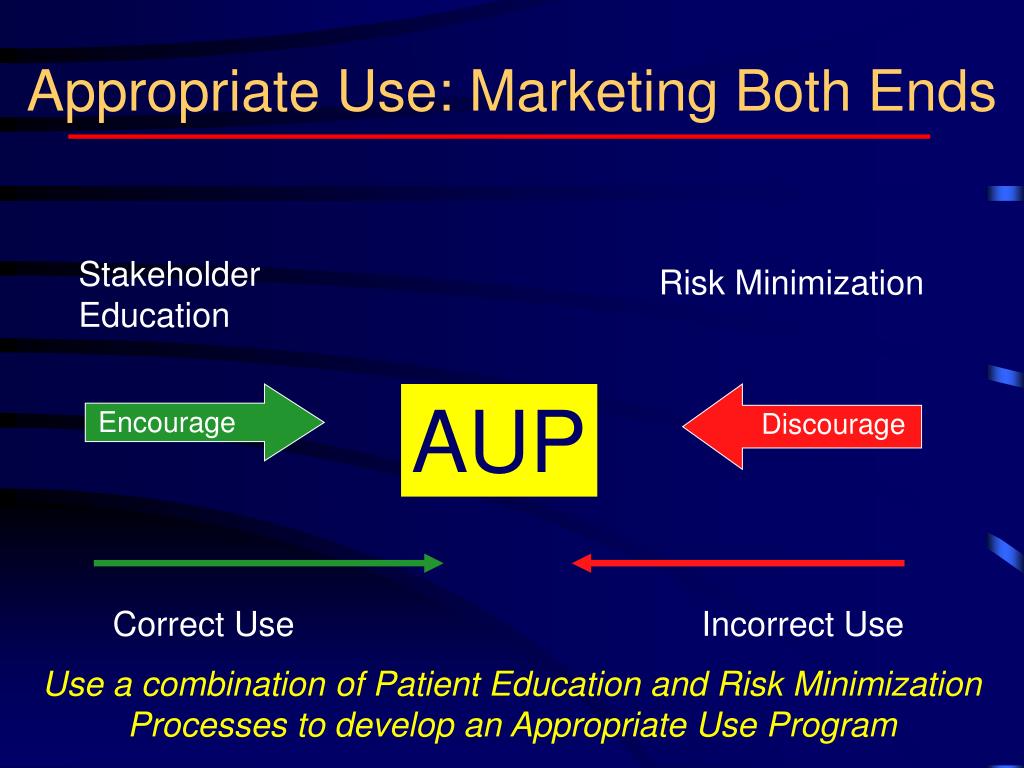 Appropriate Use: Marketing Both Ends

Stakeholder Education

Risk Minimization

Encourage

AUP

Discourage

Correct Use

Incorrect Use

Use a combination of Patient Education and Risk Minimization Processes to develop an Appropriate Use Program